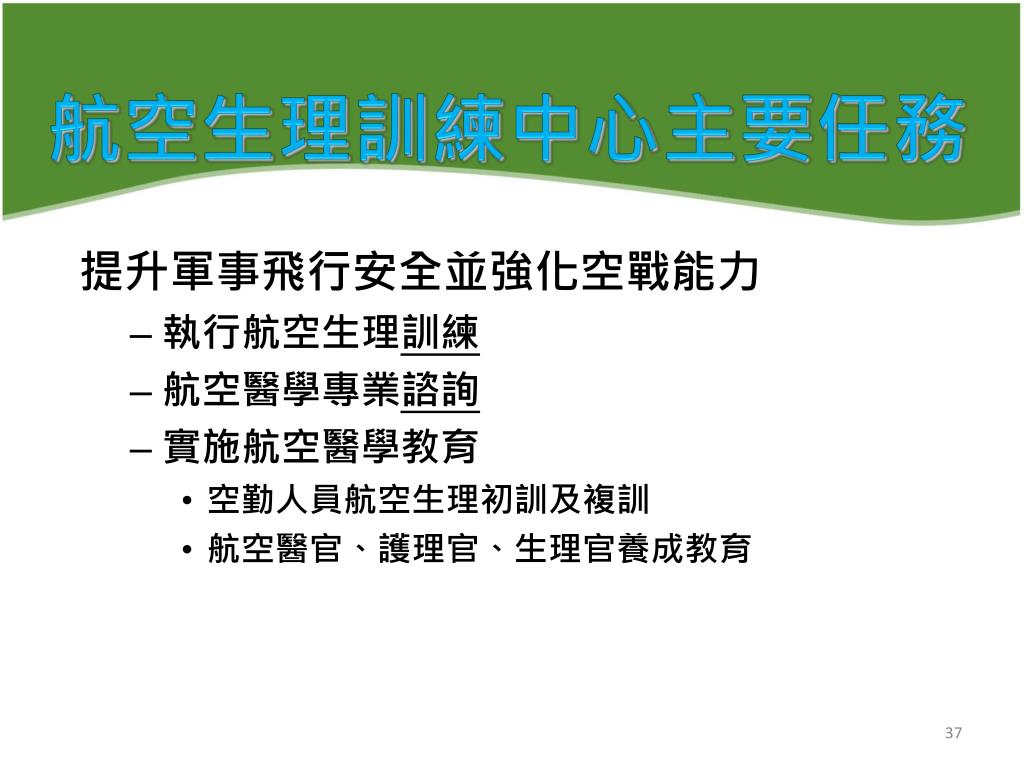 航空生理訓練中心主要任務

提升軍事飛行安全並強化空戰能力

– 執行航空生理訓練

– 航空醫學專業諮詢

– 實施航空醫學教育

• 空勤人員航空生理初訓及複訓

• 航空醫官、護理官、生理官養成教育

37